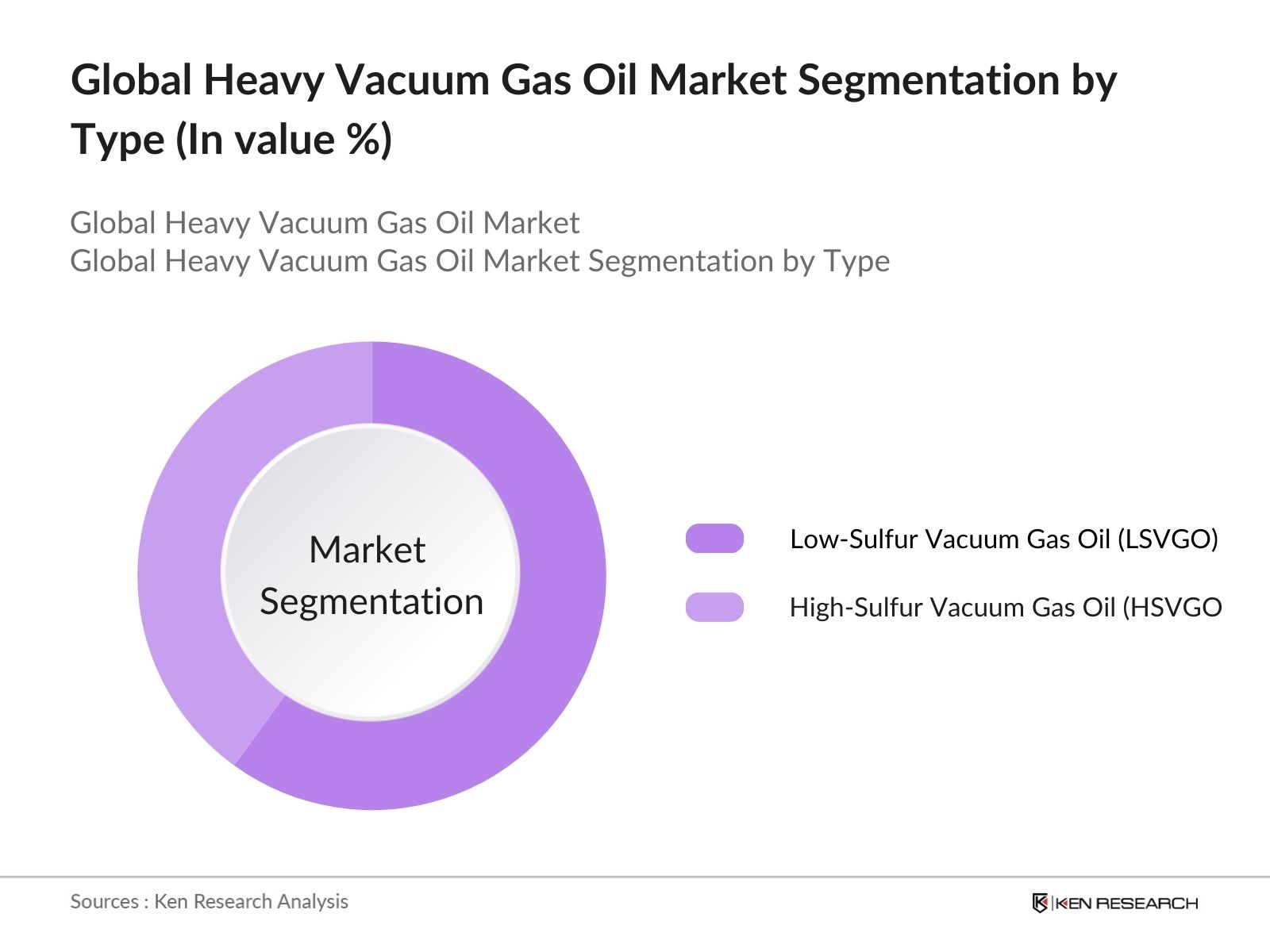 Global Heavy Vacuum Gas Oil Market Segmentation by Type (In value %)

Global Heavy Vacuum Gas Oil Market
Global Heavy Vacuum Gas Oil Market Segmentation by Type

Market Segmentation

Low-Sulfur Vacuum Gas Oil (LSVGO)

High-Sulfur Vacuum Gas Oil (HSVGO

Sources : Ken Research Analysis

KEN RESEARCH